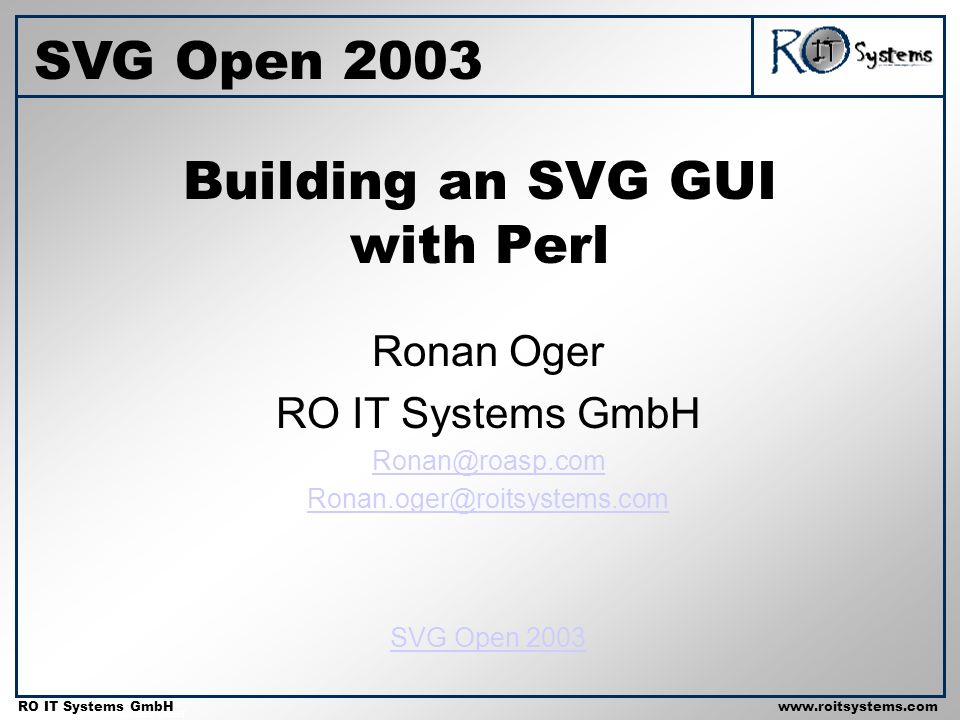 SVG Open 2003

RO IT Systems

Building an SVG GUI with Perl

Ronan Oger

RO IT Systems GmbH

Ronan@roasp.com

Ronan.oger@roitsystems.com

SVG Open 2003

RO IT Systems GmbH

www.roitsystems.com